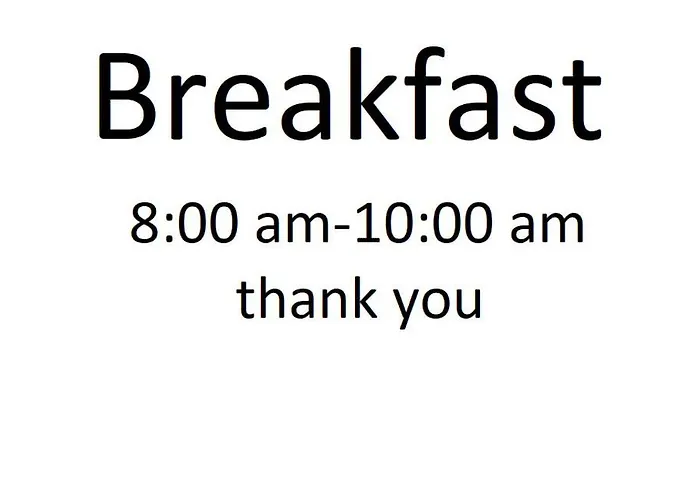 Breakfast

8:00 am-10:00 am
thank you